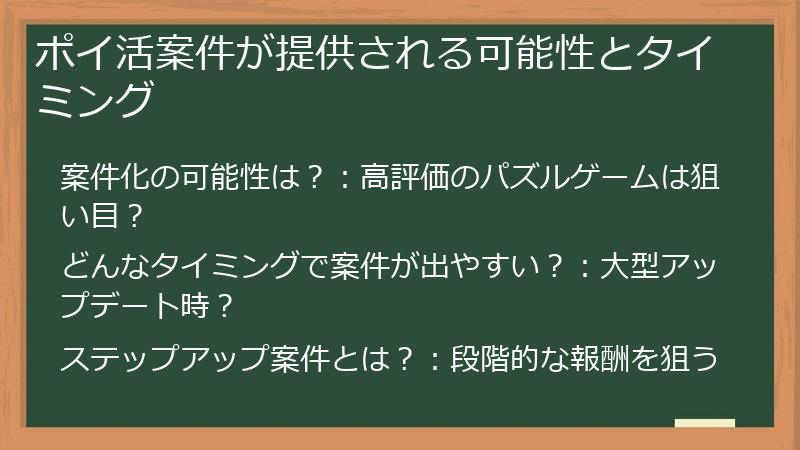 ポイ活案件が提供される可能性とタイミング

案件化の可能性は？：高評価のパズルゲームは狙い目？

どんなタイミングで案件が出やすい？：大型アップデート時？

ステップアップ案件とは？：段階的な報酬を狙う